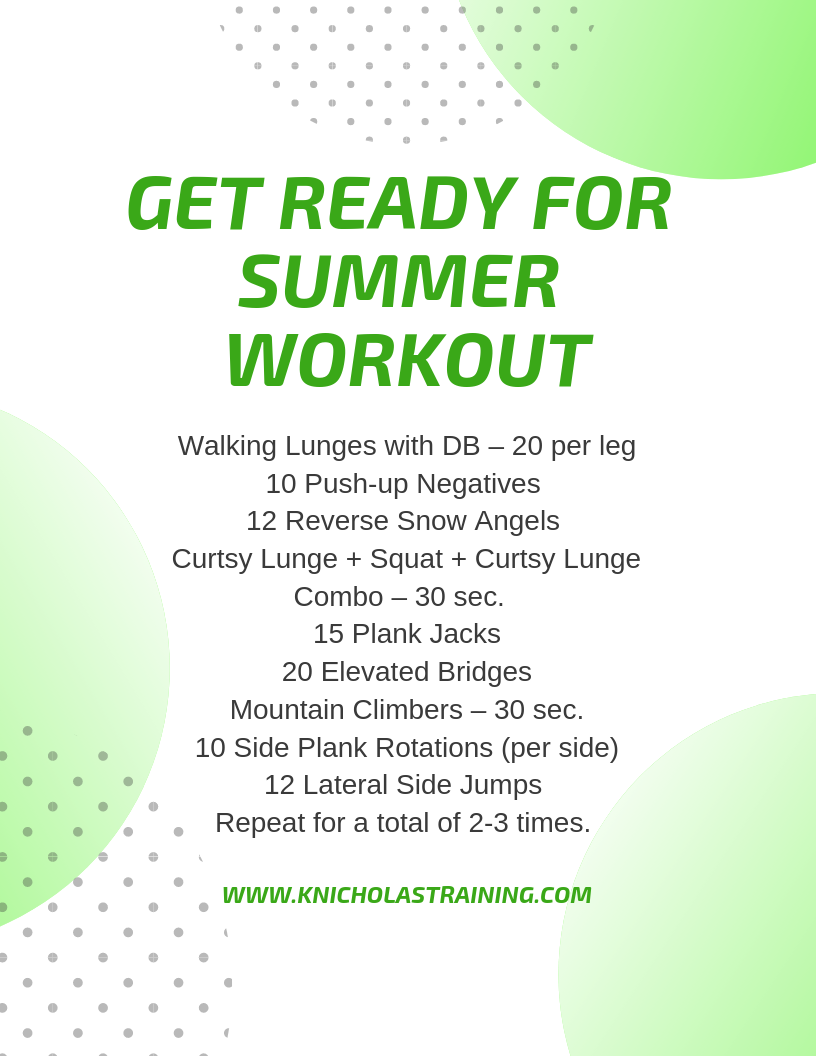 GET READY FOR SUMMER WORKOUT

Walking Lunges with DB – 20 per leg
10 Push-up Negatives
12 Reverse Snow Angels
Curtsy Lunge + Squat + Curtsy Lunge Combo – 30 sec.
15 Plank Jacks
20 Elevated Bridges
Mountain Climbers – 30 sec.
10 Side Plank Rotations (per side)
12 Lateral Side Jumps
Repeat for a total of 2-3 times.

WWW.KNICHOLASTRAINING.COM